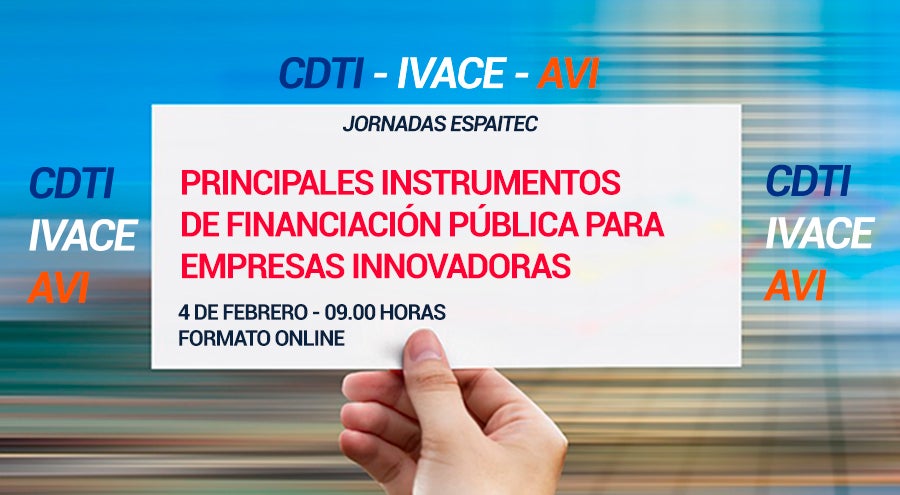 CDTI - IVACE - AVI

CDTI
IVACE
AVI

JORNADAS ESPAITEC

PRINCIPALES INSTRUMENTOS DE FINANCIACIÓN PÚBLICA PARA EMPRESAS INNOVADORAS

4 DE FEBRERO - 09.00 HORAS
FORMATO ONLINE

CDTI
IVACE
AVI